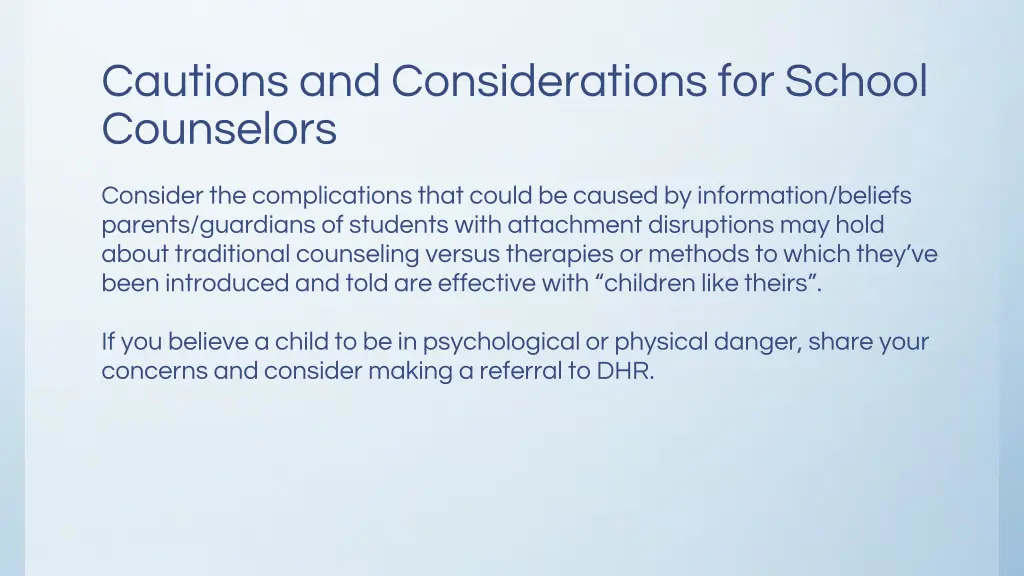 Cautions and Considerations for School Counselors

Consider the complications that could be caused by information/beliefs parents/guardians of students with attachment disruptions may hold about traditional counseling versus therapies or methods to which they've been introduced and told are effective with "children like theirs".

If you believe a child to be in psychological or physical danger, share your concerns and consider making a referral to DHR.